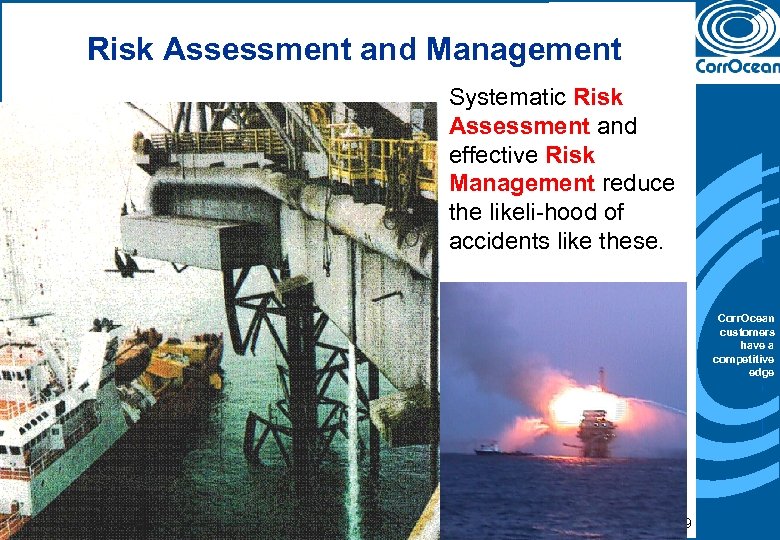 Risk Assessment and Management

CorrOcean

Systematic Risk Assessment and effective Risk Management reduce the likeli-hood of accidents like these.

CorrOcean customers have a competitive edge

9